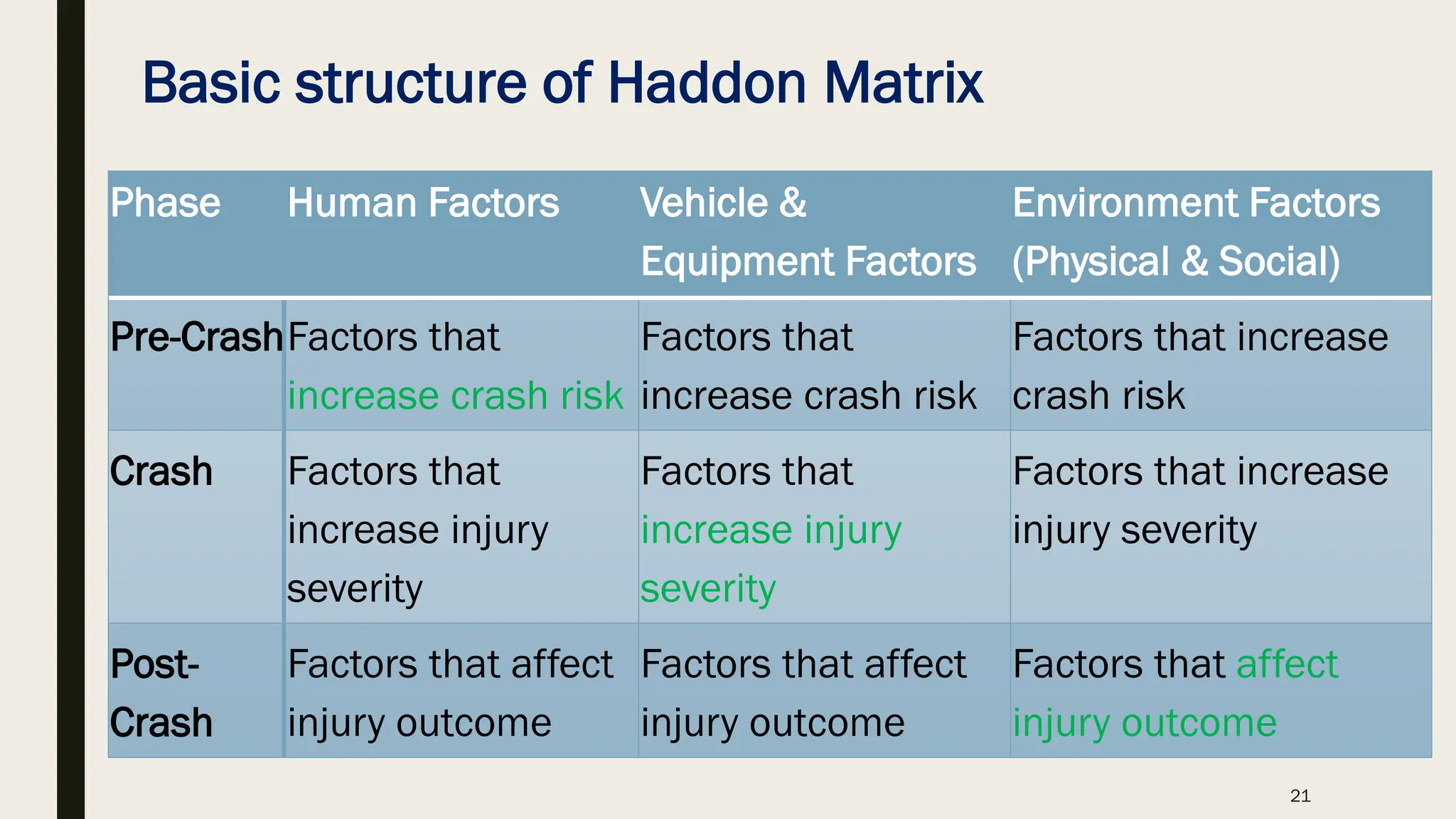 Basic structure of Haddon Matrix

| Phase | Human Factors | Vehicle & Equipment Factors | Environment Factors (Physical & Social) |
|---|---|---|---|
| Pre-Crash | Factors that increase crash risk | Factors that increase crash risk | Factors that increase crash risk |
| Crash | Factors that increase injury severity | Factors that increase injury severity | Factors that increase injury severity |
| Post-Crash | Factors that affect injury outcome | Factors that affect injury outcome | Factors that affect injury outcome |

21